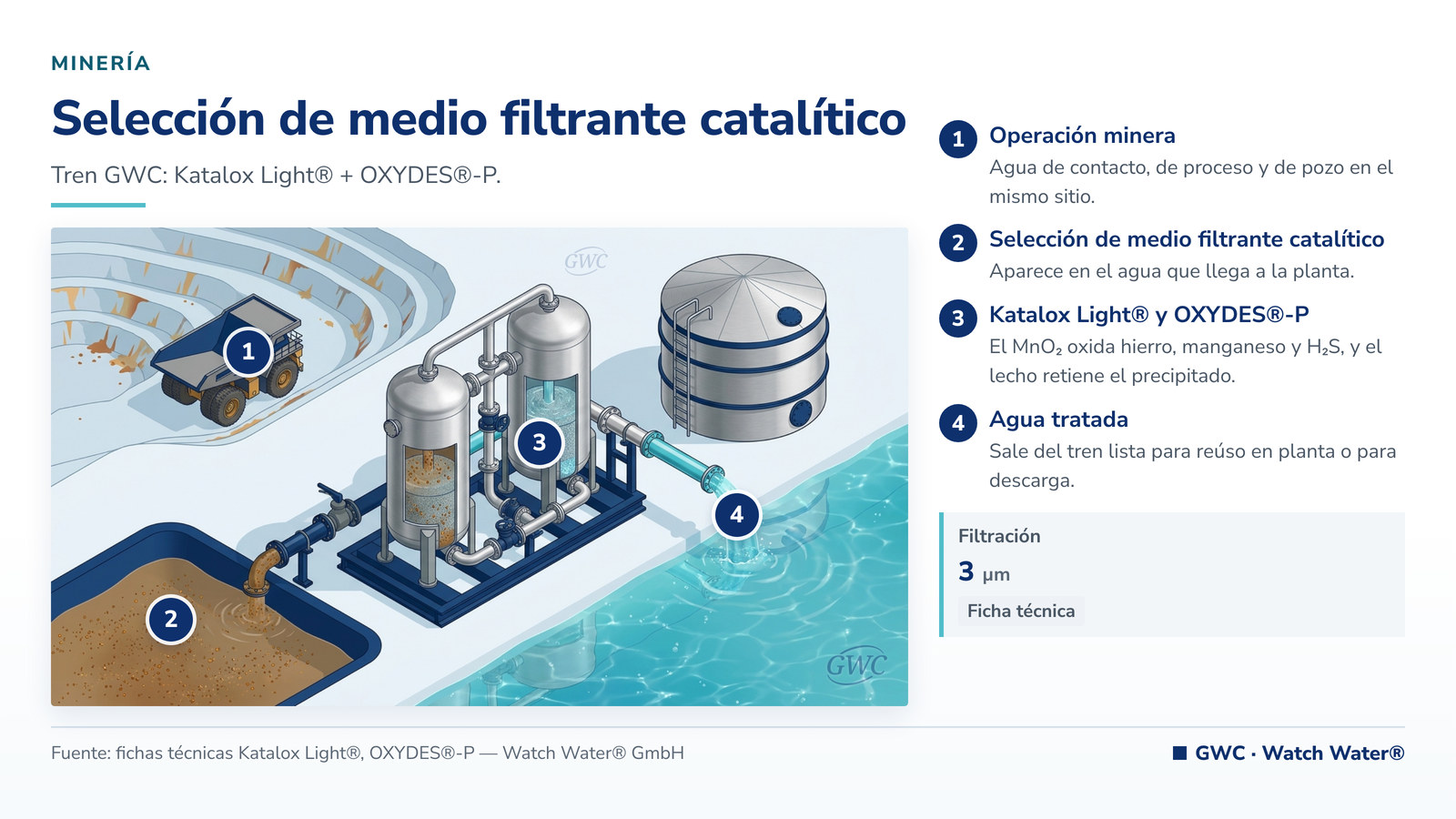 MINERÍA

Selección de medio filtrante catalítico

Tren GWC: Katalox Light® + OXYDES®-P.

GWC

1

2

3

4

GWC

1 Operación minera
Agua de contacto, de proceso y de pozo en el mismo sitio.

2 Selección de medio filtrante catalítico
Aparece en el agua que llega a la planta.

3 Katalox Light® y OXYDES®-P
El $MnO_2$ oxida hierro, manganeso y $H_2S$, y el lecho retiene el precipitado.

4 Agua tratada
Sale del tren lista para reúso en planta o para descarga.

Filtración
3 µm
Ficha técnica

Fuente: fichas técnicas Katalox Light®, OXYDES®-P — Watch Water® GmbH

GWC · Watch Water®